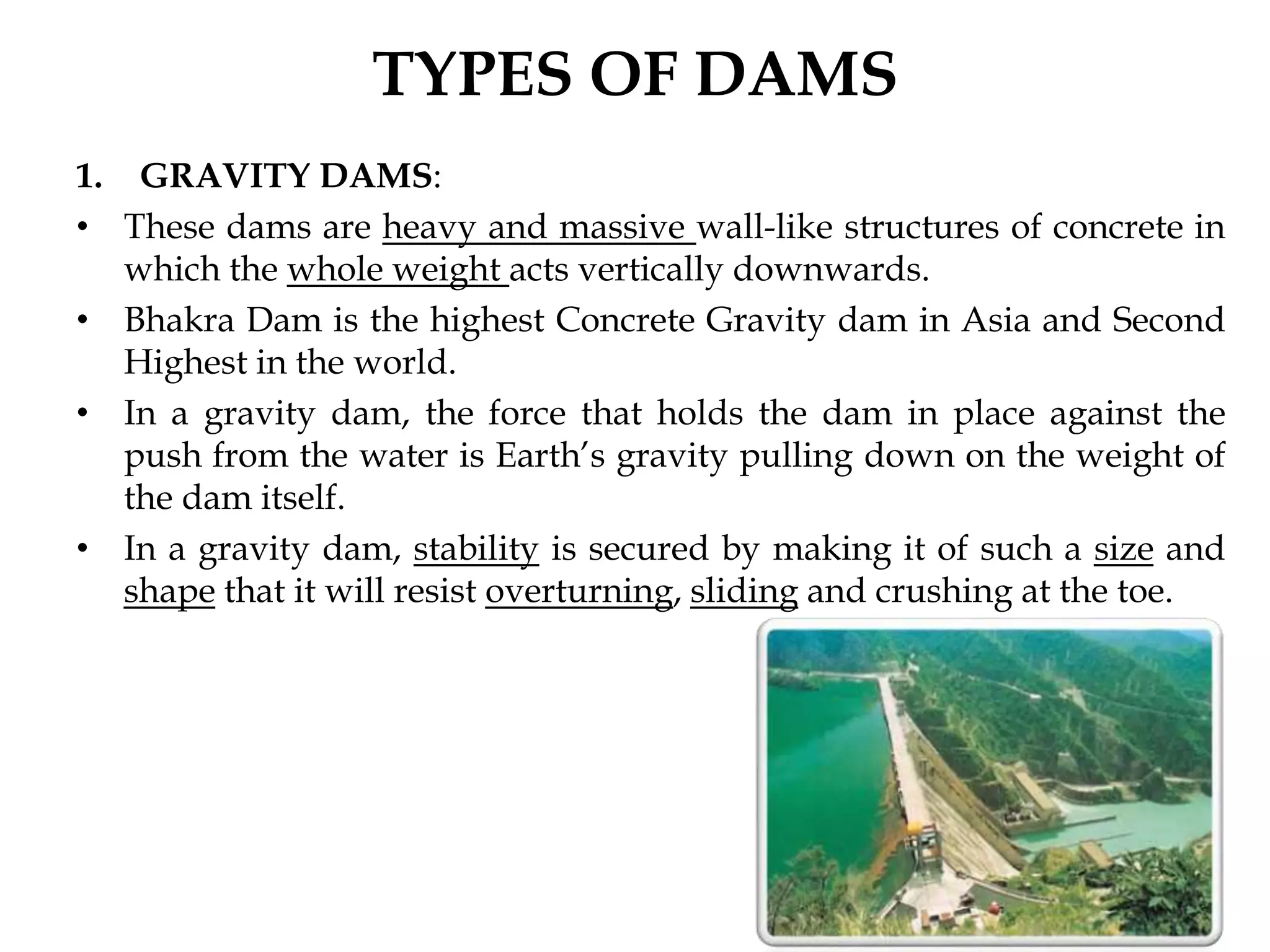 TYPES OF DAMS

1. GRAVITY DAMS:

• These dams are heavy and massive wall-like structures of concrete in which the whole weight acts vertically downwards.

• Bhakra Dam is the highest Concrete Gravity dam in Asia and Second Highest in the world.

• In a gravity dam, the force that holds the dam in place against the push from the water is Earth's gravity pulling down on the weight of the dam itself.

• In a gravity dam, stability is secured by making it of such a size and shape that it will resist overturning, sliding and crushing at the toe.